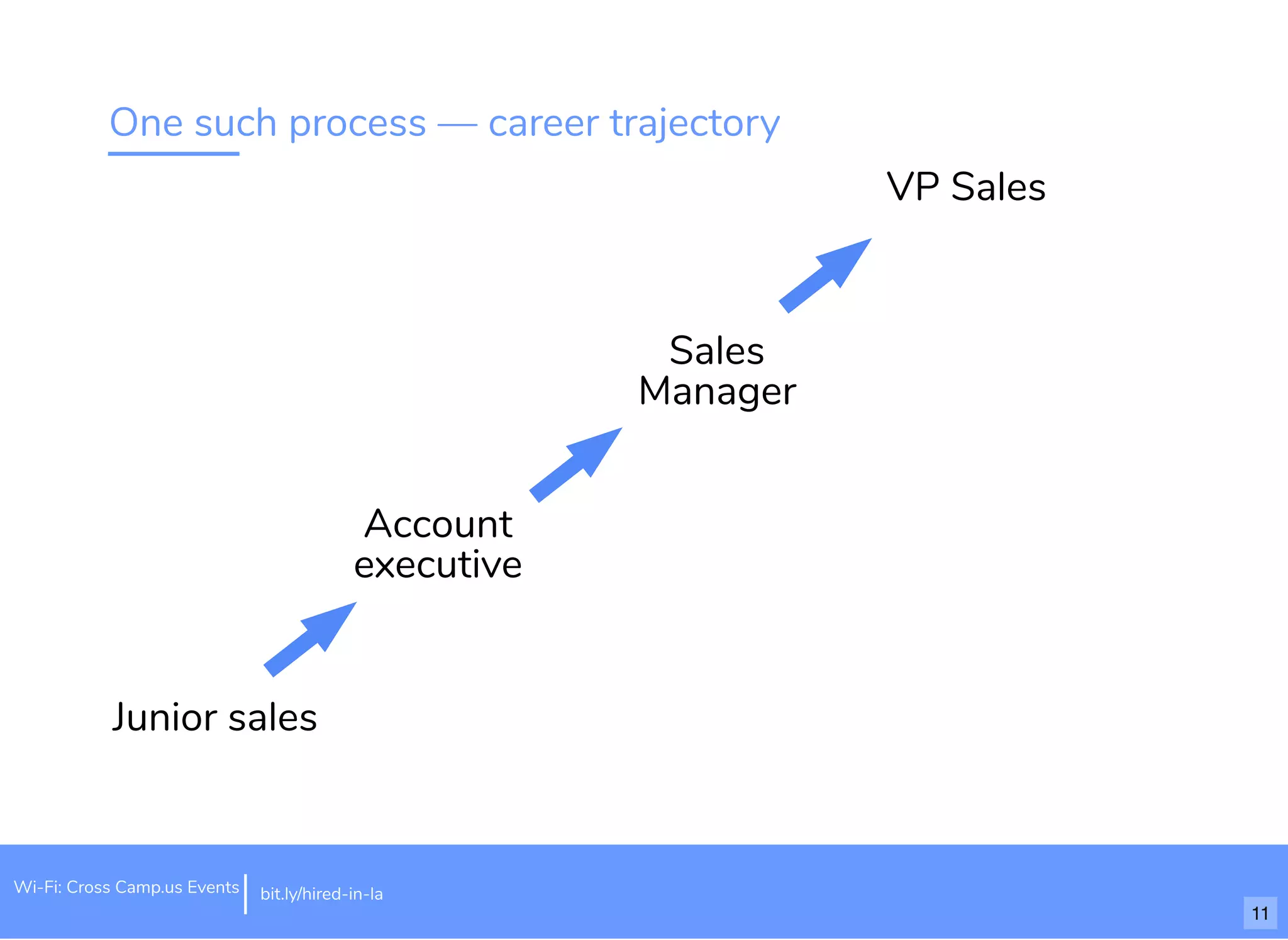 One such process — career trajectory

VP Sales

Sales Manager

Account executive

Junior sales

Wi-Fi: Cross Camp.us Events

bit.ly/hired-in-la

11